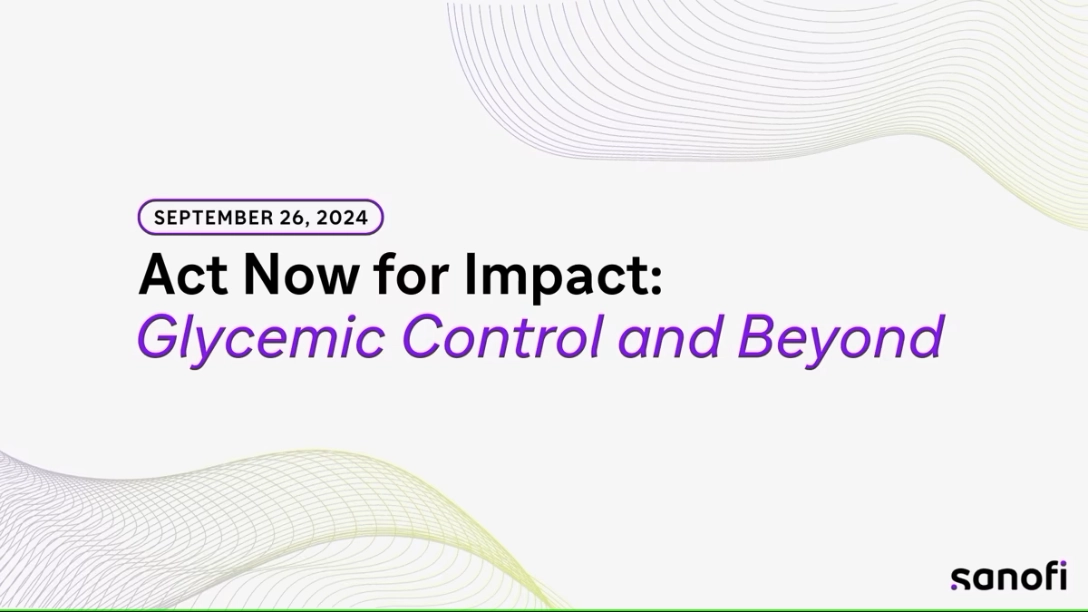 SEPTEMBER 26, 2024

Act Now for Impact:
Glycemic Control and Beyond

sanofi